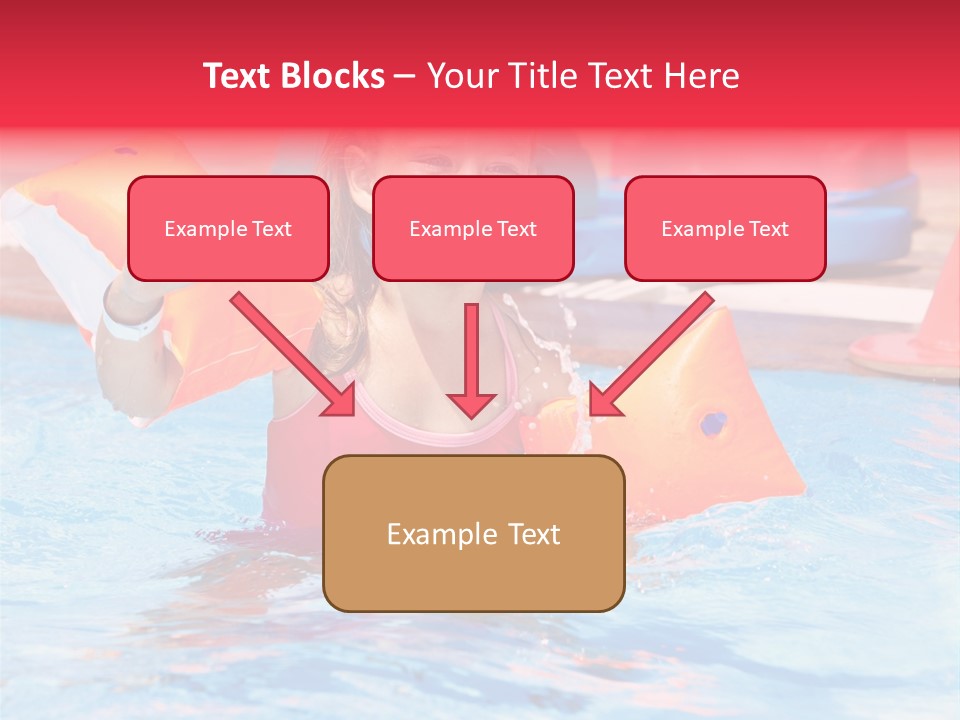 Text Blocks – Your Title Text Here

Example Text

Example Text

Example Text

Example Text